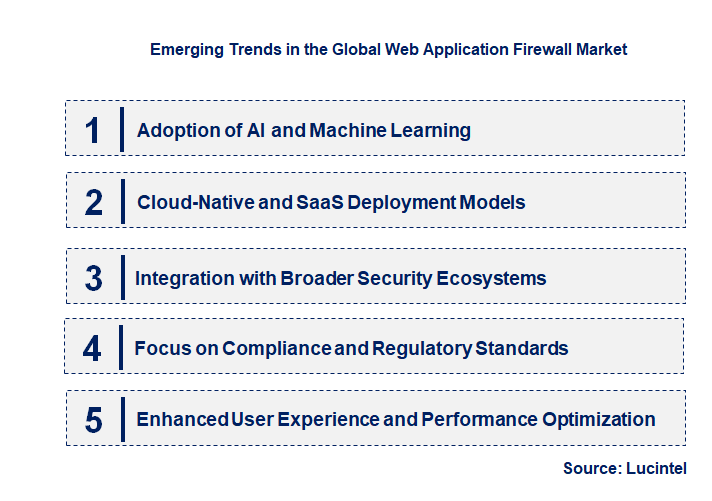 Emerging Trends in the Global Web Application Firewall Market

1 Adoption of AI and Machine Learning

2 Cloud-Native and SaaS Deployment Models

3 Integration with Broader Security Ecosystems

4 Focus on Compliance and Regulatory Standards

5 Enhanced User Experience and Performance Optimization

Source: Lucintel